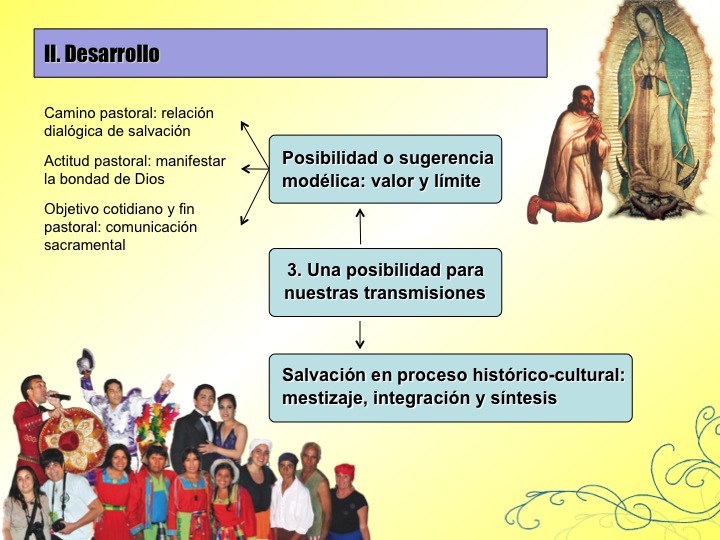 II. Desarrollo

Camino pastoral: relación dialógica de salvación

Actitud pastoral: manifestar la bondad de Dios

Objetivo cotidiano y fin pastoral: comunicación sacramental

Posibilidad o sugerencia modélica: valor y límite

3. Una posibilidad para nuestras transmisiones

Salvación en proceso histórico-cultural: mestizaje, integración y síntesis